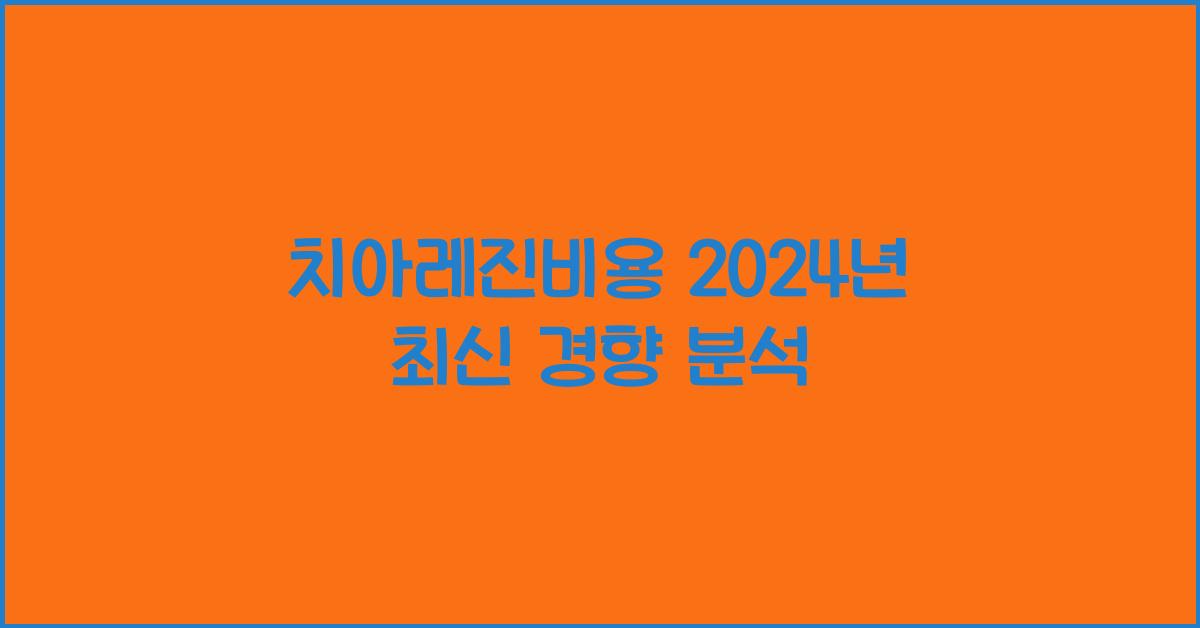 치아레진비용 2024년
최신 경향 분석